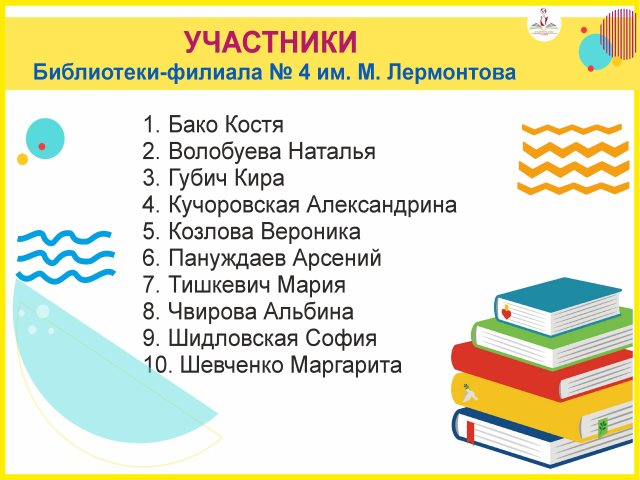 УЧАСТНИКИ
Библиотеки-филиала № 4 им. М. Лермонтова

1. Бако Костя
2. Волобуева Наталья
3. Губич Кира
4. Кучоровская Александрина
5. Козлова Вероника
6. Пануждаев Арсений
7. Тишкевич Мария
8. Чвирова Альбина
9. Шидловская София
10. Шевченко Маргарита